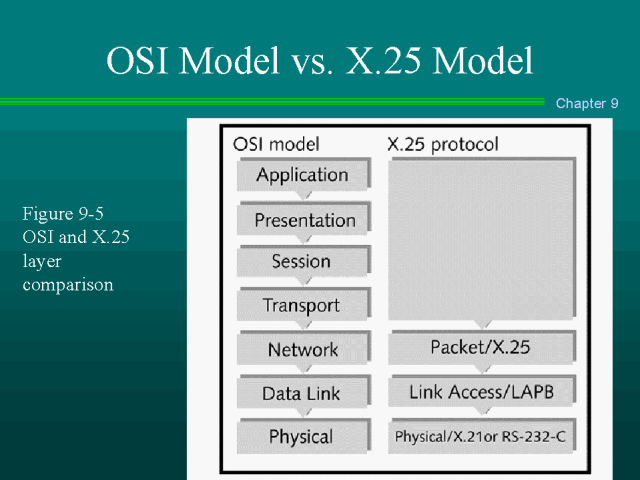 OSI Model vs. X.25 Model

Chapter 9

Figure 9-5
OSI and X.25
layer
comparison

OSI model

Application

Presentation

Session

Transport

Network

Data Link

Physical

X.25 protocol

Packet/X.25

Link Access/LAPB

Physical/X.21or RS-232-C